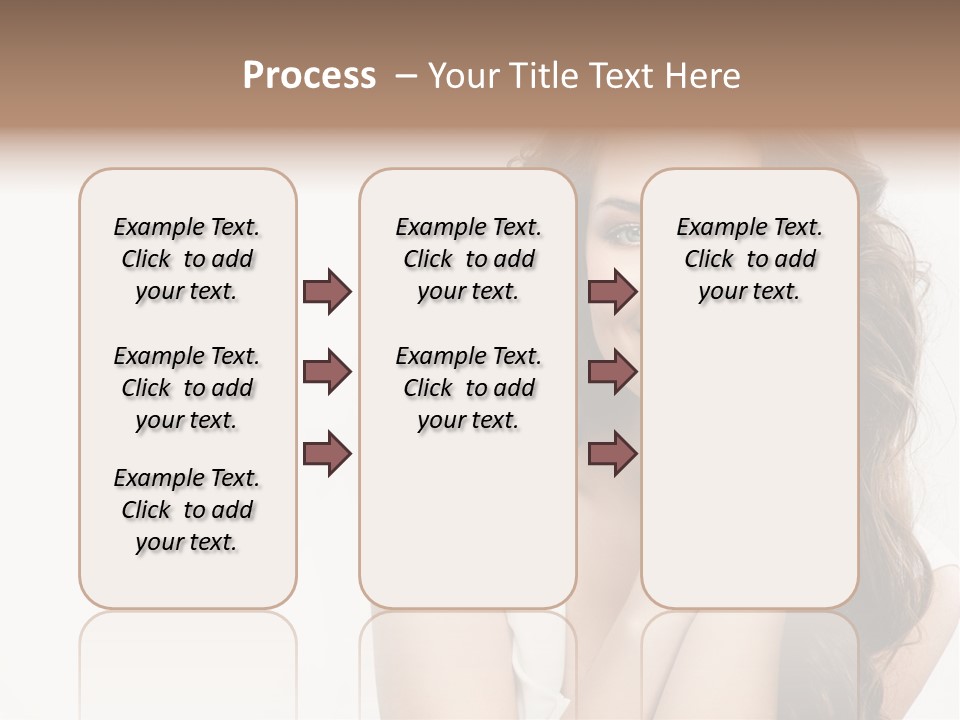 Process – Your Title Text Here

Example Text. Click to add your text.

Example Text. Click to add your text.

Example Text. Click to add your text.

Example Text. Click to add your text.

Example Text. Click to add your text.

Example Text. Click to add your text.